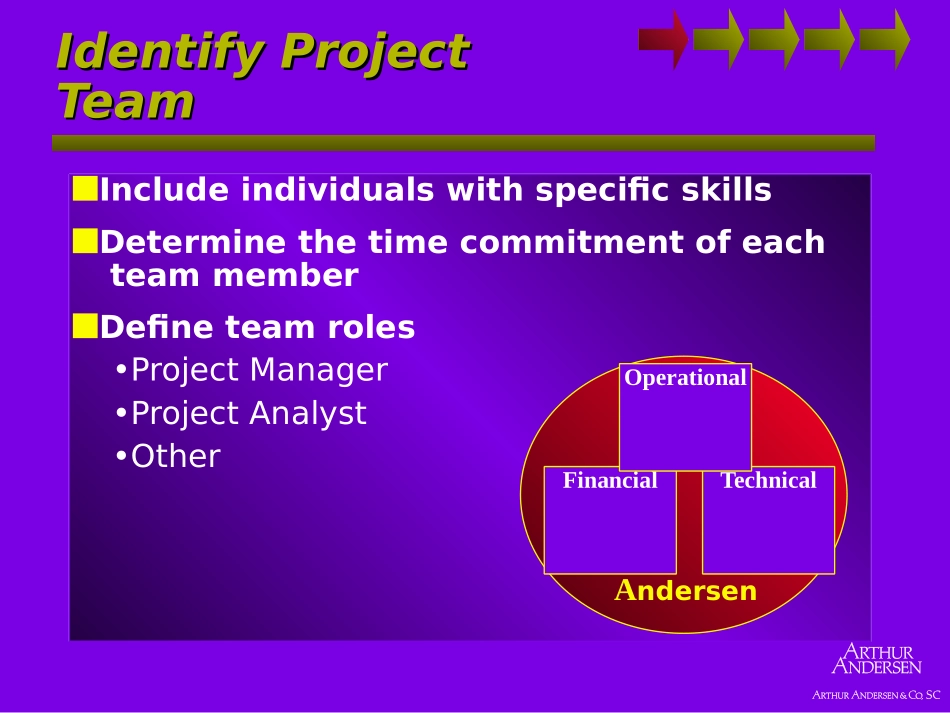 Identify Project Team

■Include individuals with specific skills

■Determine the time commitment of each team member

■Define team roles

•Project Manager

•Project Analyst

•Other

Operational

Financial

Technical

Andersen

ARTHUR ANDERSEN

ARTHUR ANDERSEN & CO. SC